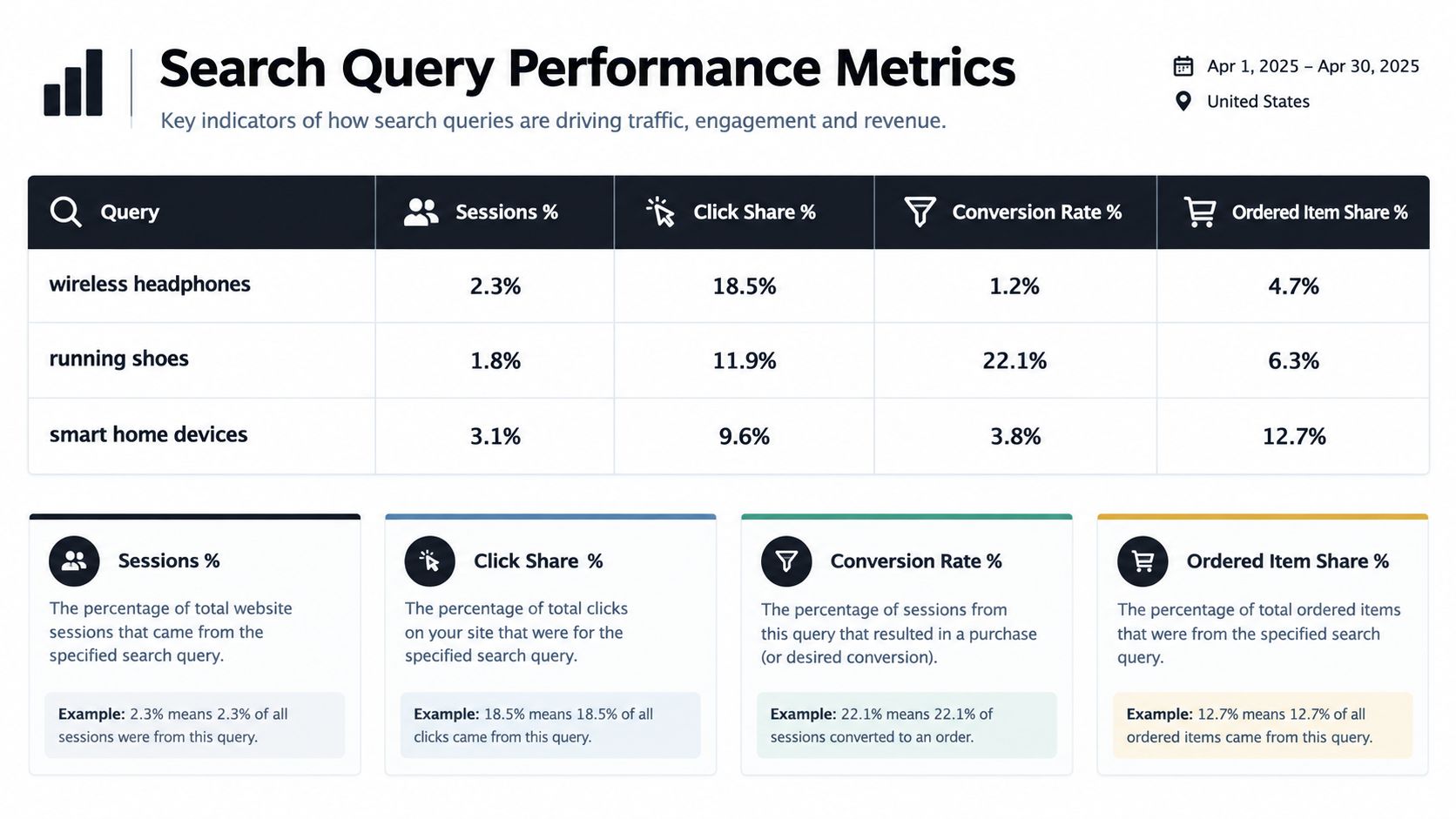 Search Query Performance Metrics

Key indicators of how search queries are driving traffic, engagement and revenue.

Apr 1, 2025 – Apr 30, 2025

United States

| Query | Sessions % | Click Share % | Conversion Rate % | Ordered Item Share % |
|---|---|---|---|---|
| wireless headphones | 2.3% | 18.5% | 1.2% | 4.7% |
| running shoes | 1.8% | 11.9% | 22.1% | 6.3% |
| smart home devices | 3.1% | 9.6% | 3.8% | 12.7% |

Sessions %

The percentage of total website sessions that came from the specified search query.

Example: 2.3% means 2.3% of all sessions were from this query.

Click Share %

The percentage of total clicks on your site that were for the specified search query.

Example: 18.5% means 18.5% of all clicks came from this query.

Conversion Rate %

The percentage of sessions from this query that resulted in a purchase (or desired conversion).

Example: 22.1% means 22.1% of sessions converted to an order.

Ordered Item Share %

The percentage of total ordered items that were from the specified search query.

Example: 12.7% means 12.7% of all ordered items came from this query.